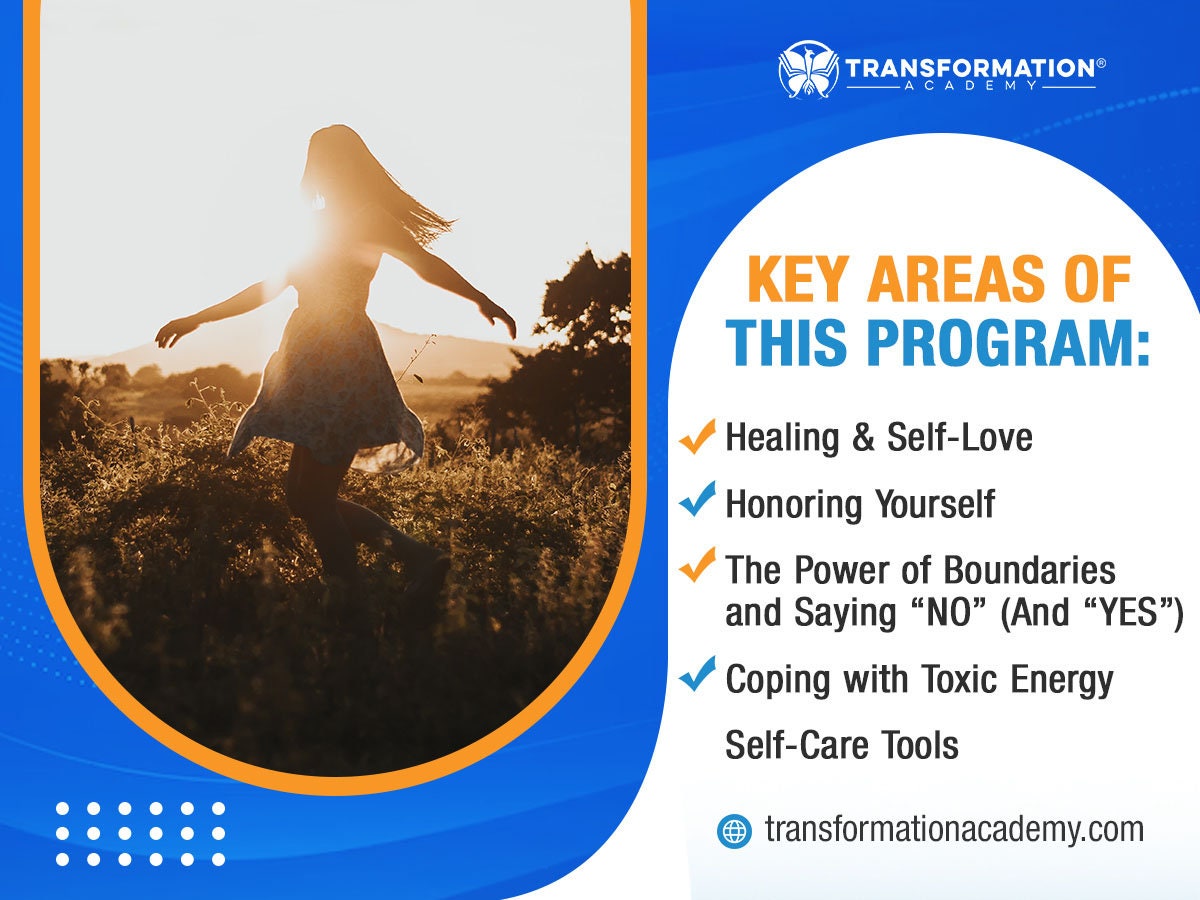 TRANSFORMATION®
ACADEMY

KEY AREAS OF THIS PROGRAM:

Healing & Self-Love

Honoring Yourself

The Power of Boundaries and Saying “NO” (And “YES”)

Coping with Toxic Energy

Self-Care Tools

transformationacademy.com